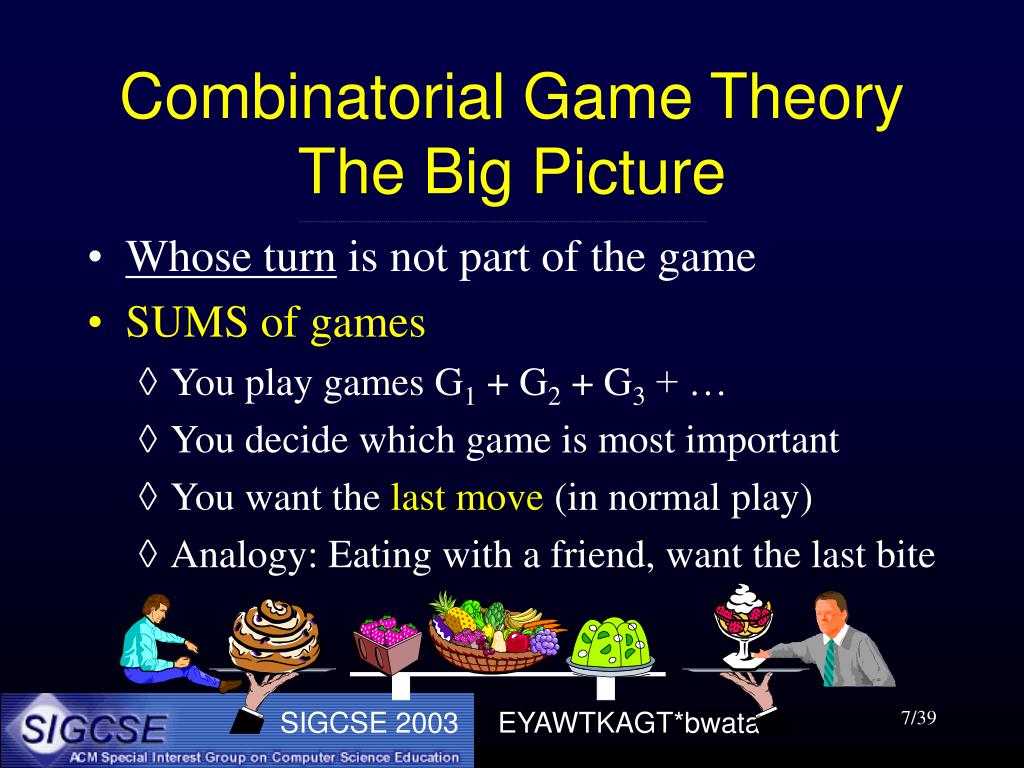 Combinatorial Game Theory
The Big Picture

• Whose turn is not part of the game
• SUMS of games
◊ You play games $G_1 + G_2 + G_3 + \ldots$
◊ You decide which game is most important
◊ You want the last move (in normal play)
◊ Analogy: Eating with a friend, want the last bite

SIGCSE
ACM Special Interest Group on Computer Science Education
SIGCSE 2003
EYAWTKAGT*bwata
7/39